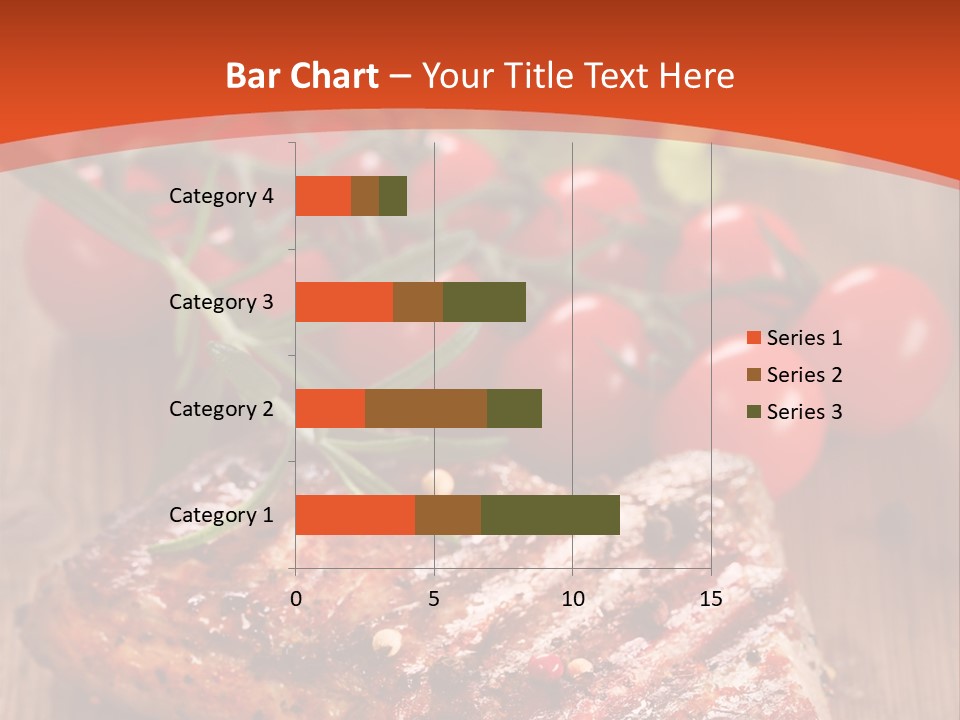 Bar Chart – Your Title Text Here

Category 4
Category 3
Category 2
Category 1

0
5
10
15

Series 1
Series 2
Series 3